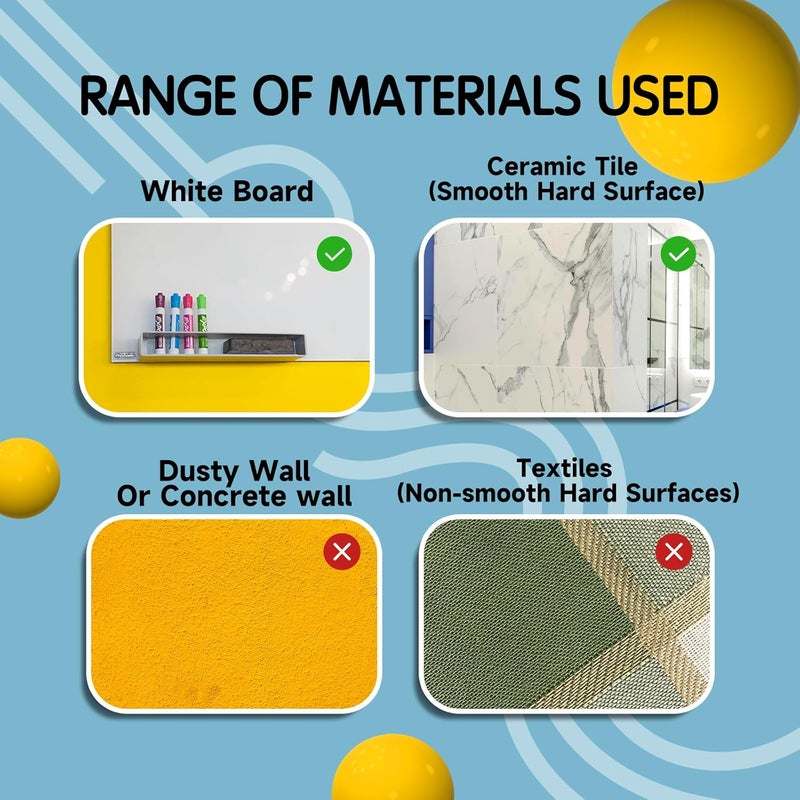 RANGE OF MATERIALS USED

White Board

Ceramic Tile
(Smooth Hard Surface)

Dusty Wall
Or Concrete wall

Textiles
(Non-smooth Hard Surfaces)